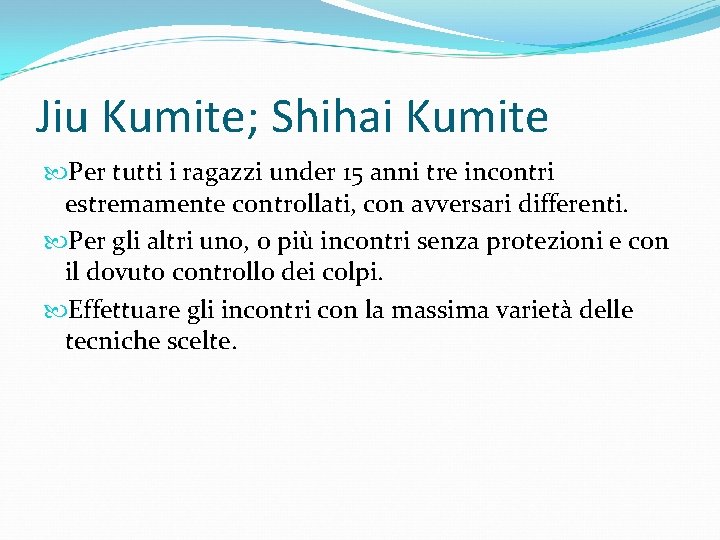 Jiu Kumite; Shihai Kumite

Per tutti i ragazzi under 15 anni tre incontri estremamente controllati, con avversari differenti.

Per gli altri uno, o più incontri senza protezioni e con il dovuto controllo dei colpi.

Effettuare gli incontri con la massima varietà delle tecniche scelte.